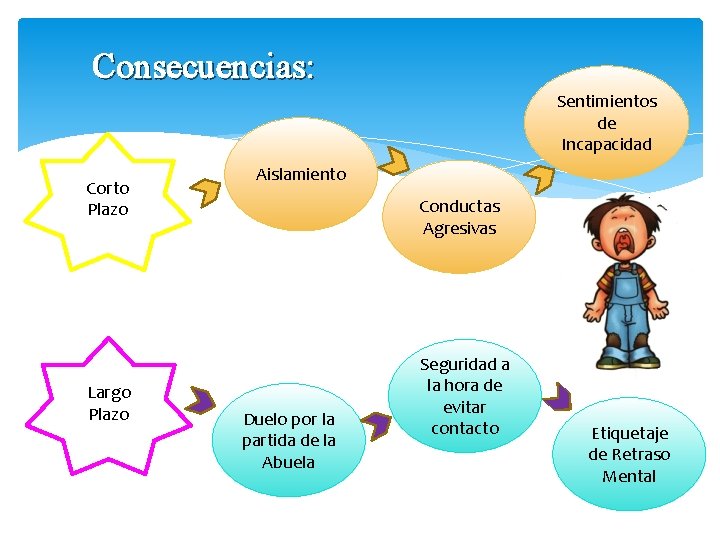 Consecuencias:

Corto Plazo

Aislamiento

Conductas Agresivas

Sentimientos de Incapacidad

Largo Plazo

Duelo por la partida de la Abuela

Seguridad a la hora de evitar contacto

Etiquetaje de Retraso Mental